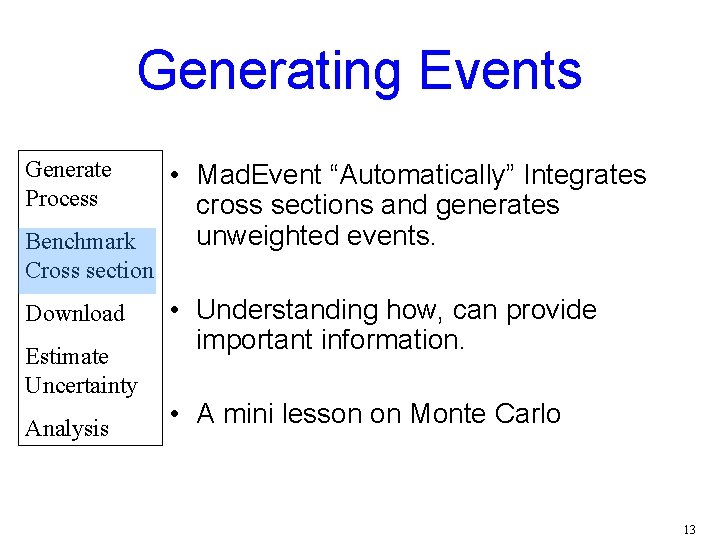 Generating Events

Generate Process

Benchmark Cross section

Download

Estimate Uncertainty

Analysis

• MadEvent “Automatically” Integrates cross sections and generates unweighted events.

• Understanding how, can provide important information.

• A mini lesson on Monte Carlo

13